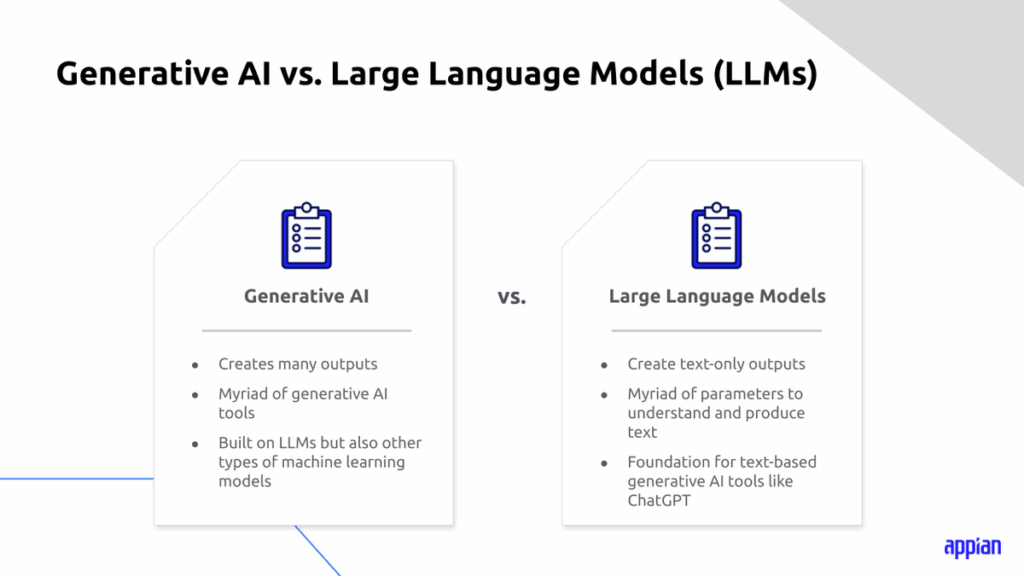 Generative AI vs. Large Language Models (LLMs)

Generative AI

- Creates many outputs
- Myriad of generative AI tools
- Built on LLMs but also other types of machine learning models

vs.

Large Language Models

- Create text-only outputs
- Myriad of parameters to understand and produce text
- Foundation for text-based generative AI tools like ChatGPT

appian